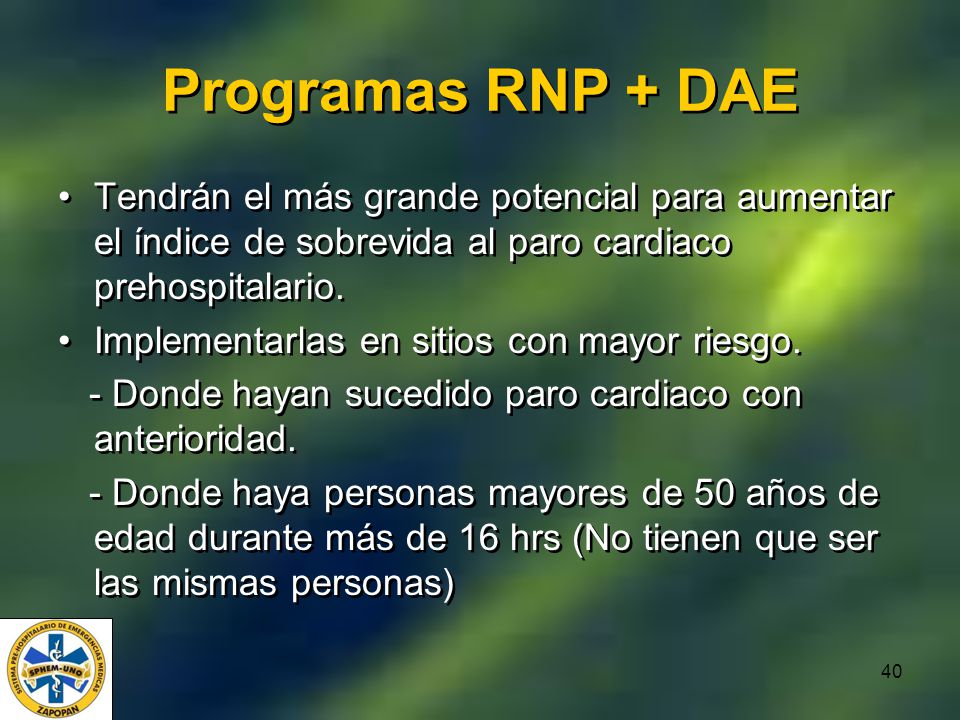 Programas RNP + DAE

• Tendrán el más grande potencial para aumentar el índice de sobrevida al paro cardiaco prehospitalario.

• Implementarlas en sitios con mayor riesgo.

- Donde hayan sucedido paro cardiaco con anterioridad.

- Donde haya personas mayores de 50 años de edad durante más de 16 hrs (No tienen que ser las mismas personas)

SISTEMA PREHOSPITALARIO DE EMERGENCIAS MEDICAS
SPHEM-UNO
ZAPOPAN

40